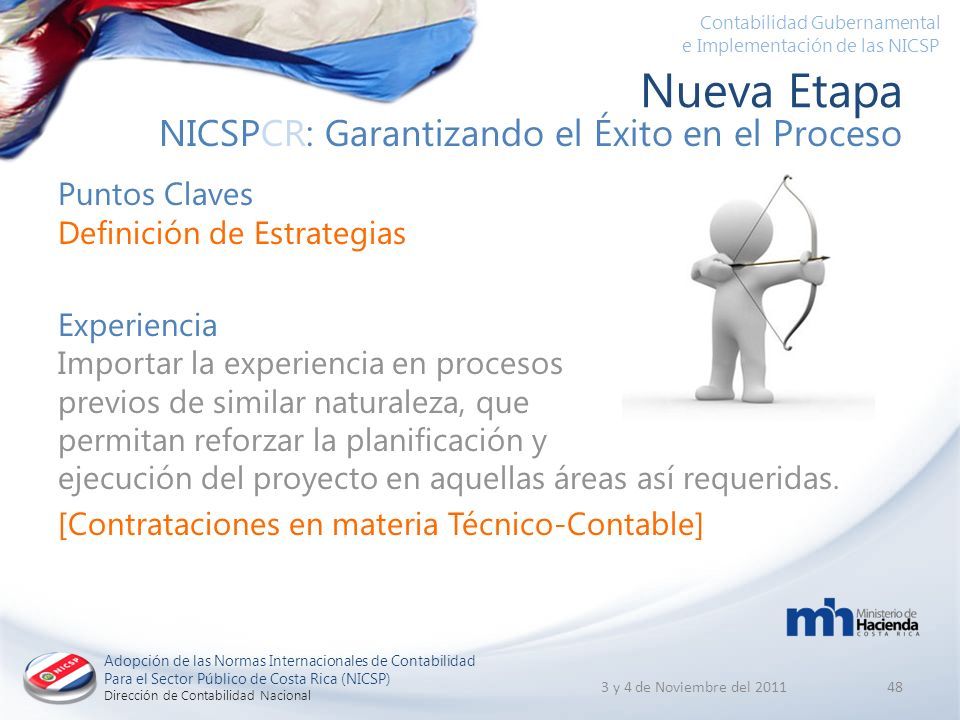 Contabilidad Gubernamental
e Implementación de las NICSP

Nueva Etapa
NICSPCR: Garantizando el Éxito en el Proceso

Puntos Claves
Definición de Estrategias

Experiencia
Importar la experiencia en procesos previos de similar naturaleza, que permitan reforzar la planificación y ejecución del proyecto en aquellas áreas así requeridas.

[Contrataciones en materia Técnico-Contable]

mh Ministerio de Hacienda COSTA RICA

NICSP

Adopción de las Normas Internacionales de Contabilidad
Para el Sector Público de Costa Rica (NICSP)
Dirección de Contabilidad Nacional

3 y 4 de Noviembre del 2011

48